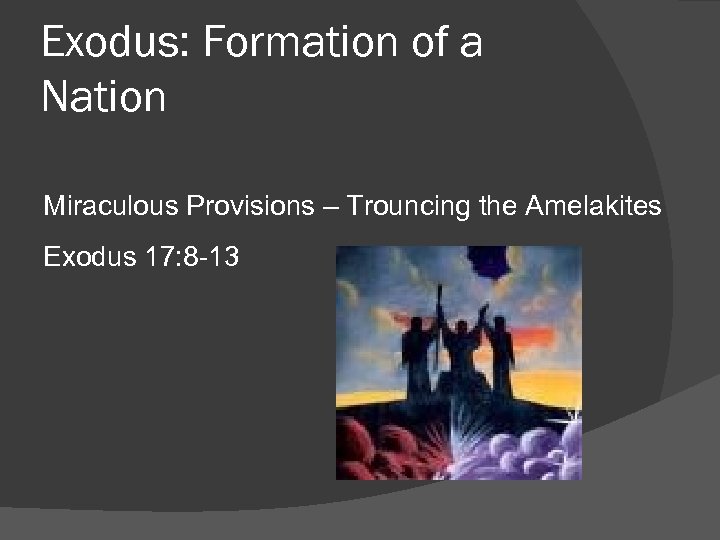 Exodus: Formation of a Nation

Miraculous Provisions – Trouncing the Amelakites

Exodus 17:8-13